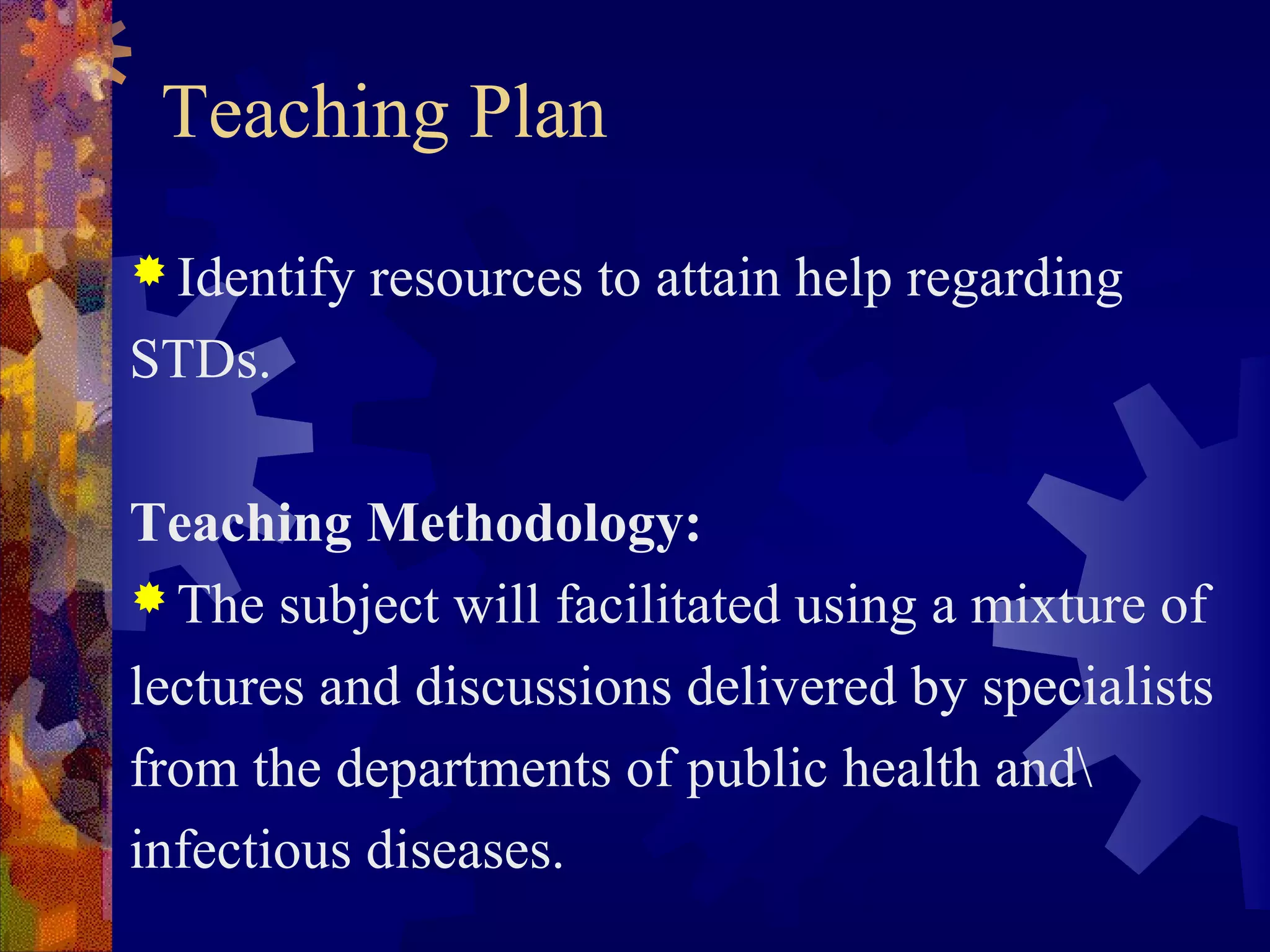 Teaching Plan

Identify resources to attain help regarding STDs.

Teaching Methodology:

The subject will facilitated using a mixture of lectures and discussions delivered by specialists from the departments of public health and\ infectious diseases.